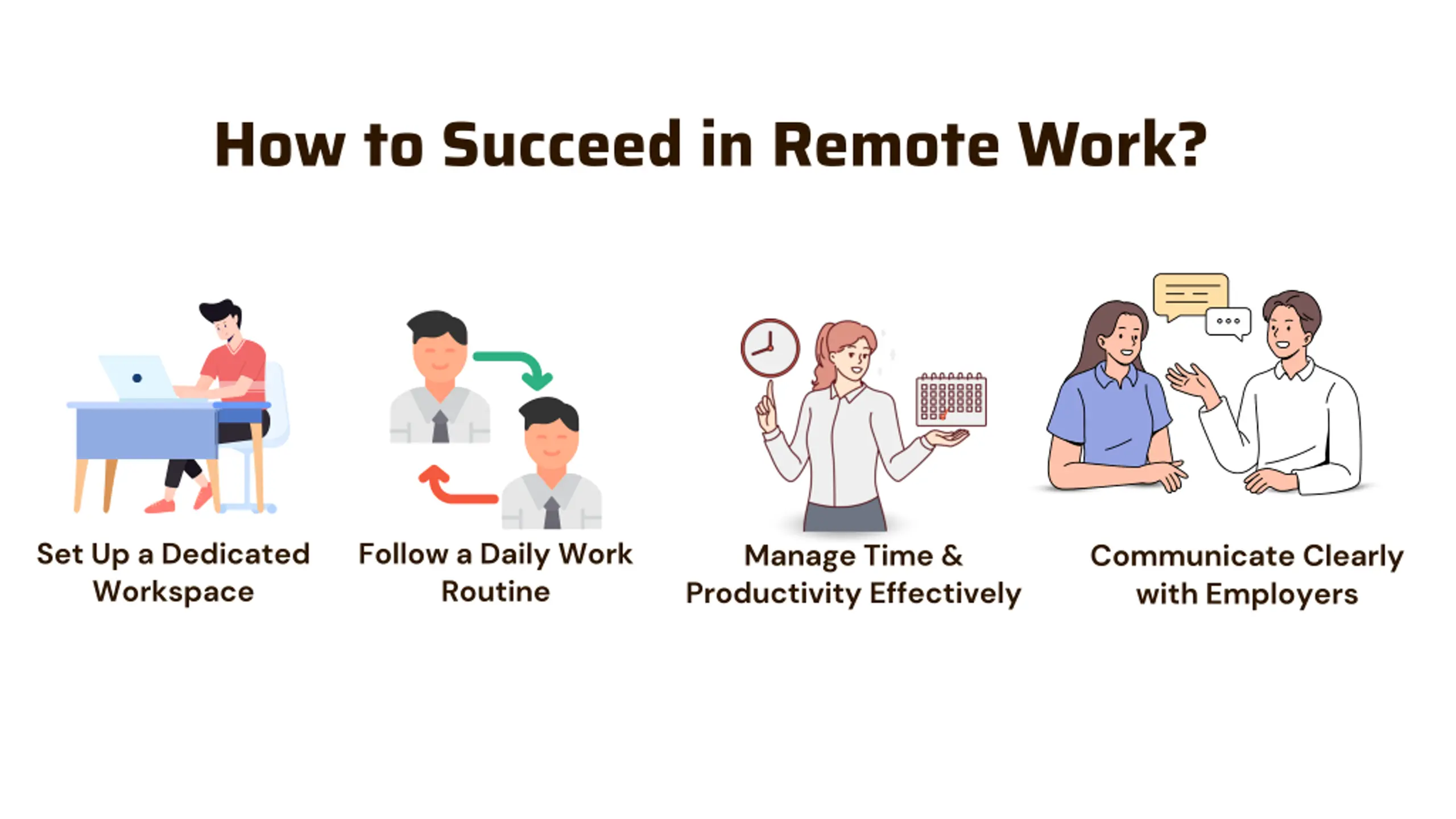 How to Succeed in Remote Work?

Set Up a Dedicated Workspace

Follow a Daily Work Routine

Manage Time & Productivity Effectively

Communicate Clearly with Employers